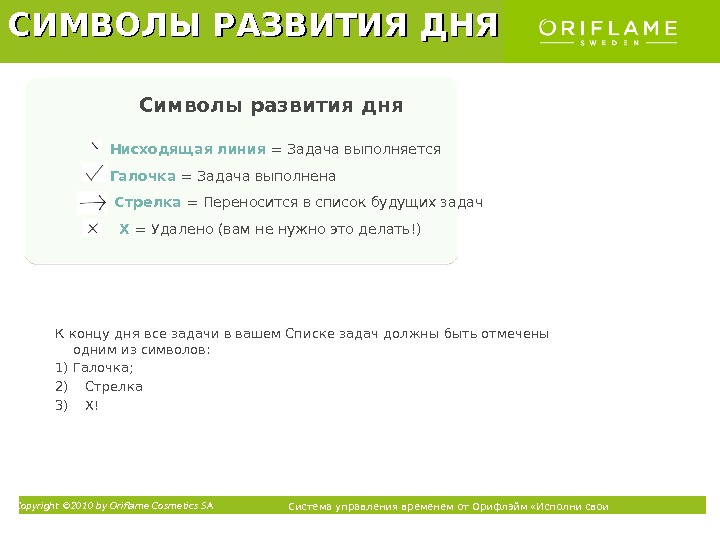 СИМВОЛЫ РАЗВИТИЯ ДНЯ

ORIFLAME
SWEDEN

Символы развития дня

Нисходящая линия = Задача выполняется

Галочка = Задача выполнена

Стрелка = Переносится в список будущих задач

X = Удалено (вам не нужно это делать!)

К концу дня все задачи в вашем Списке задач должны быть отмечены одним из символов:

1) Галочка;
2) Стрелка
3) X!

Copyright ©2010 by Oriflame Cosmetics SA

Система управления временем от Орифлэйм «Исполни свои